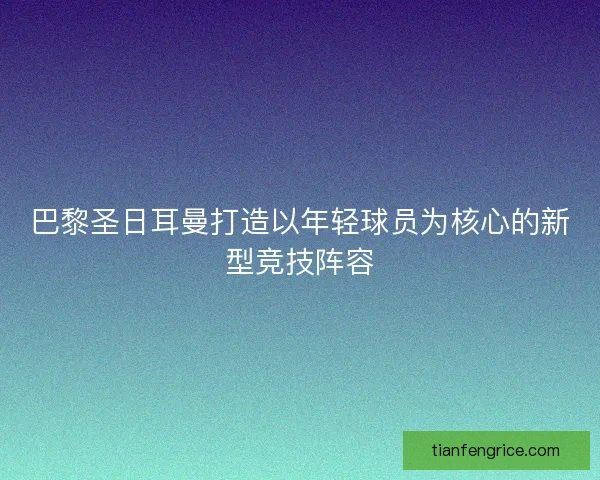 巴黎圣日耳曼打造以年轻球员为核心的新型竞技阵容

tianfengrice.com